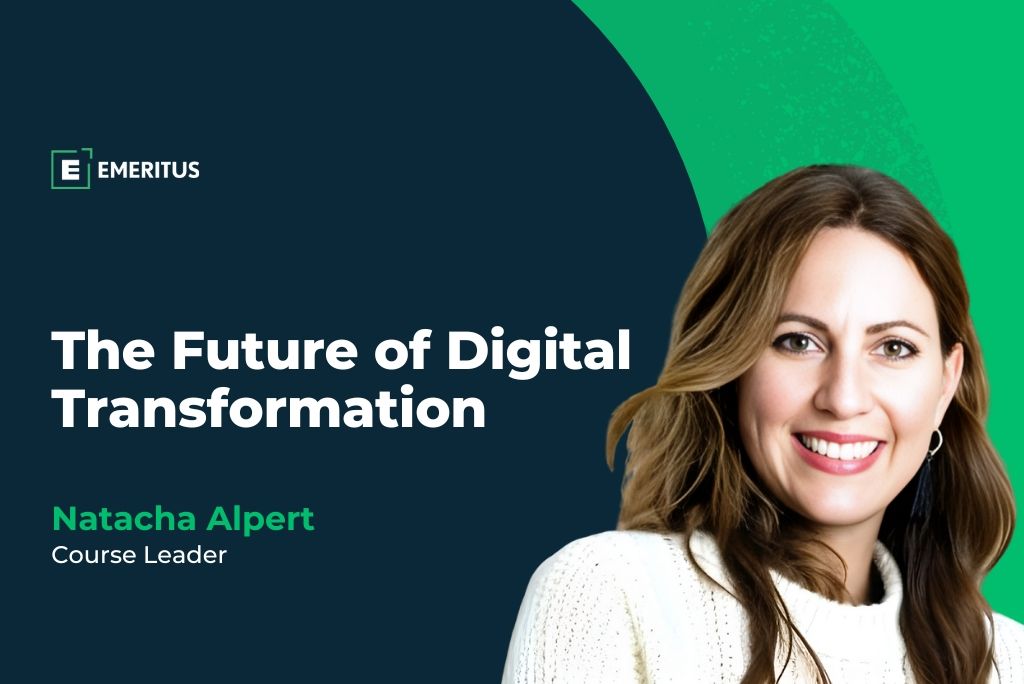 E EMERITUS

The Future of Digital Transformation

Natacha Alpert
Course Leader